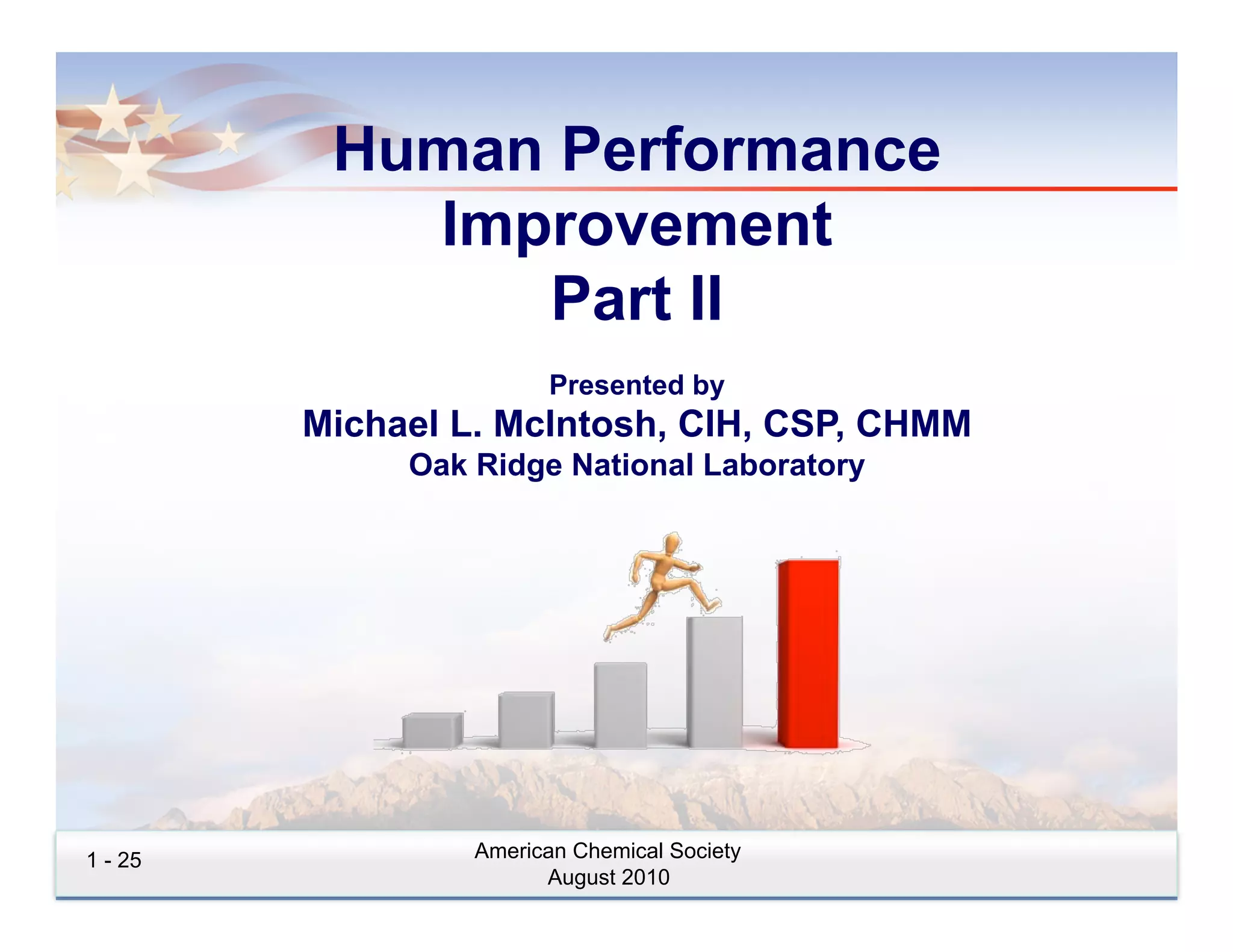 Human Performance Improvement
Part II

Presented by
Michael L. McIntosh, CIH, CSP, CHMM
Oak Ridge National Laboratory

1 - 25

American Chemical Society
August 2010